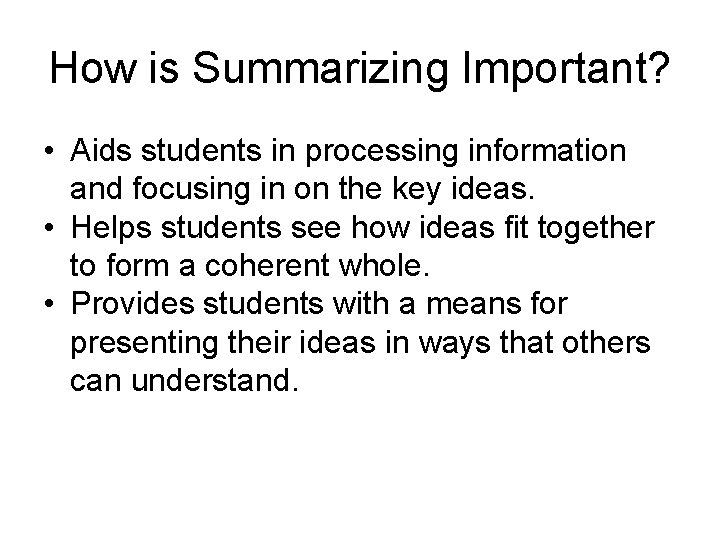 How is Summarizing Important?

• Aids students in processing information and focusing in on the key ideas.
• Helps students see how ideas fit together to form a coherent whole.
• Provides students with a means for presenting their ideas in ways that others can understand.